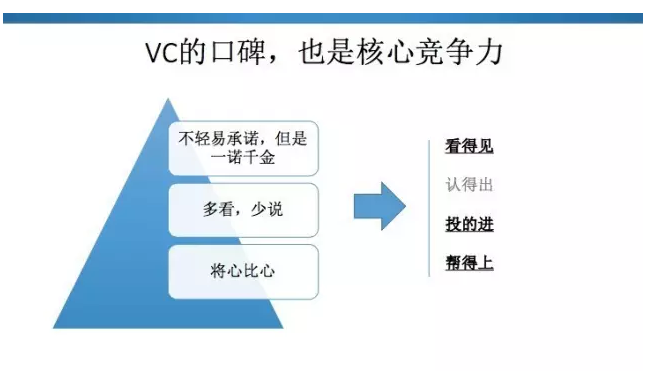 VC的口碑，也是核心竞争力

不轻易承诺，但是一诺千金

多看，少说

将心比心

看得见

认得出

投的进

帮得上